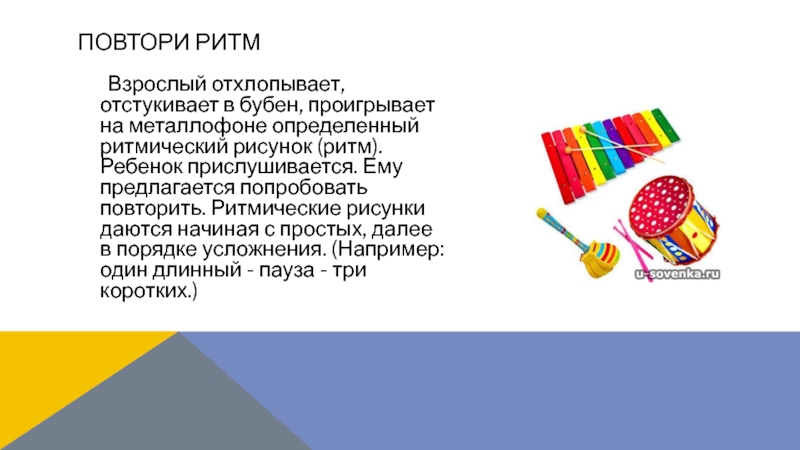 ПОВТОРИ РИТМ

Взрослый отхлопывает, отстукивает в бубен, проигрывает на металлофоне определенный ритмический рисунок (ритм). Ребенок прислушивается. Ему предлагается попробовать повторить. Ритмические рисунки даются начиная с простых, далее в порядке усложнения. (Например: один длинный - пауза - три коротких.)

u-sovenka.ru